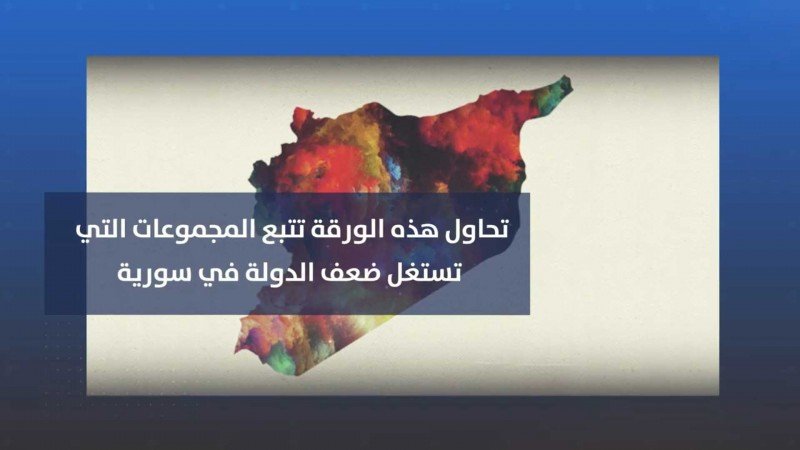 تحاول هذه الورقة تتبع المجموعات التي
تستغل ضعف الدولة في سورية